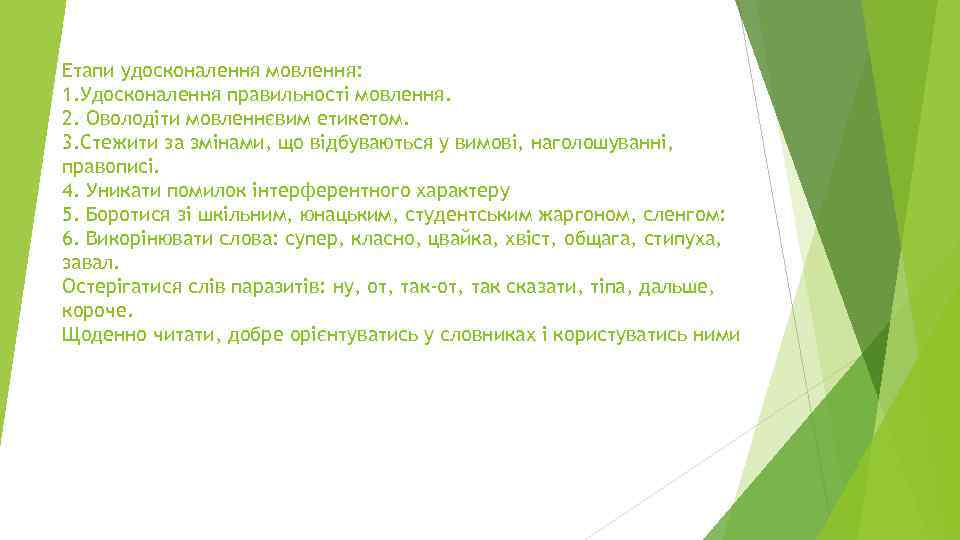 Етапи удосконалення мовлення:
1.Удосконалення правильності мовлення.
2. Оволодіти мовленнєвим етикетом.
3.Стежити за змінами, що відбуваються у вимові, наголошуванні, правописі.
4. Уникати помилок інтерферентного характеру
5. Боротися зі шкільним, юнацьким, студентським жаргоном, сленгом:
6. Викорінювати слова: супер, класно, цвайка, хвіст, общага, стипуха, завал.
Остерігатися слів паразитів: ну, от, так-от, так сказати, тіпа, дальше, короче.
Щоденно читати, добре орієнтуватись у словниках і користуватись ними